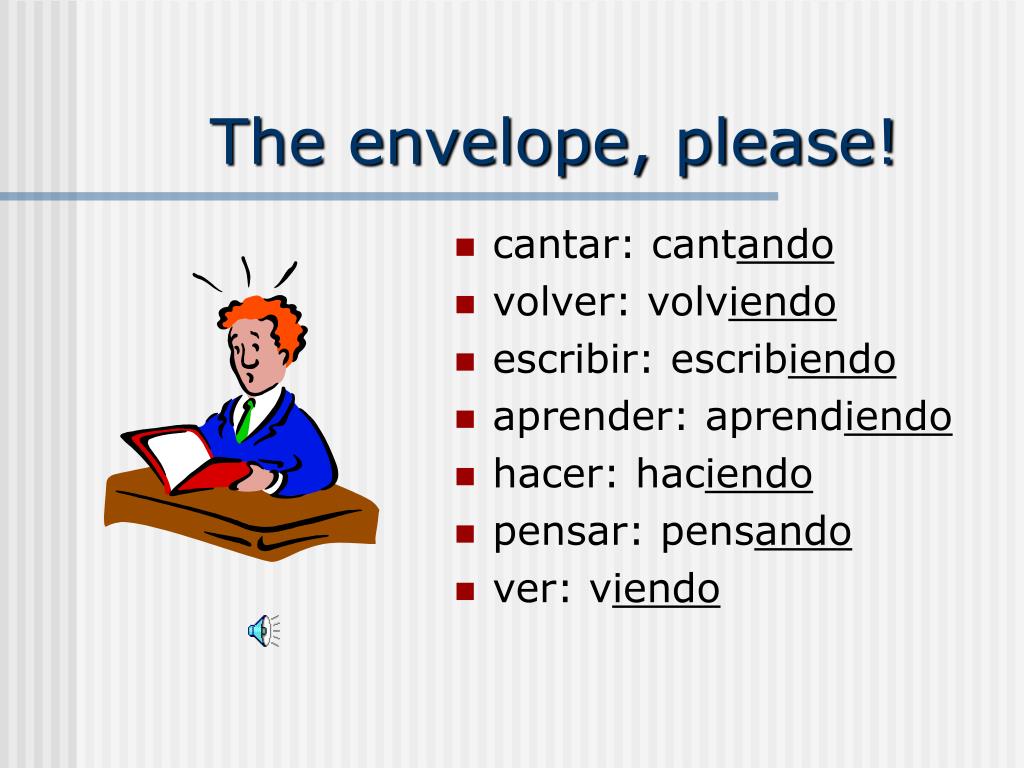 The envelope, please!

- cantar: cantando
- volver: volviendo
- escribir: escribiendo
- aprender: aprendiendo
- hacer: haciendo
- pensar: pensando
- ver: viendo